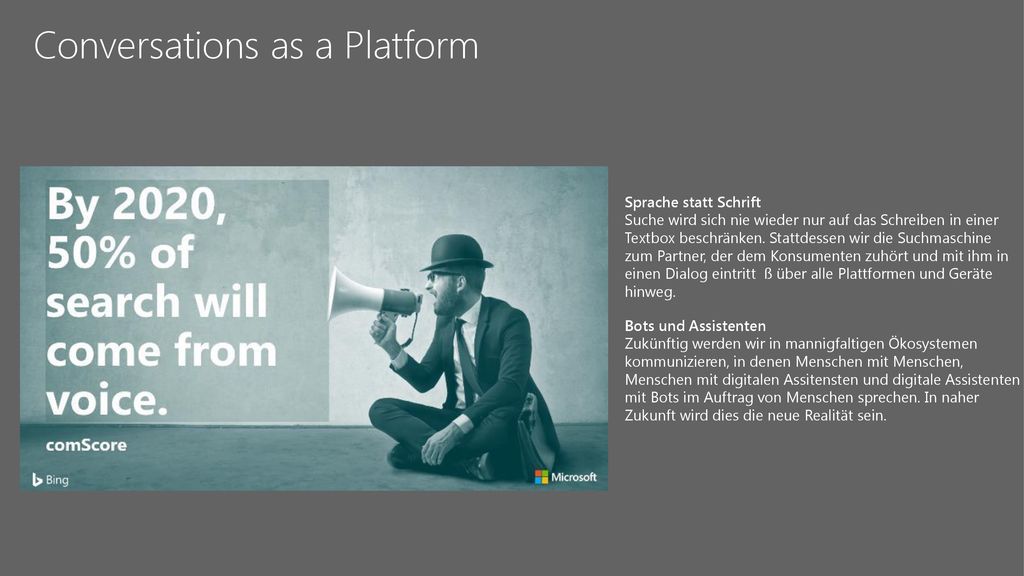 Conversations as a Platform

By 2020, 50% of search will come from voice.

comScore

Bing

Microsoft

Sprache statt Schrift
Suche wird sich nie wieder nur auf das Schreiben in einer Textbox beschränken. Stattdessen wir die Suchmaschine zum Partner, der dem Konsumenten zuhört und mit ihm in einen Dialog eintritt ß über alle Plattformen und Geräte hinweg.

Bots und Assistenten
Zukünftig werden wir in mannigfaltigen Ökosystemen kommunizieren, in denen Menschen mit Menschen, Menschen mit digitalen Assitensten und digitale Assistenten mit Bots im Auftrag von Menschen sprechen. In naher Zukunft wird dies die neue Realität sein.